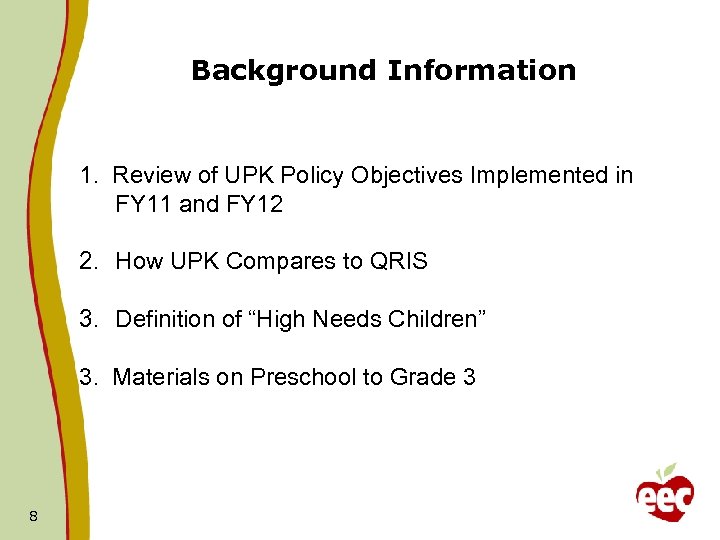 Background Information

1. Review of UPK Policy Objectives Implemented in FY11 and FY12

2. How UPK Compares to QRIS

3. Definition of “High Needs Children”

3. Materials on Preschool to Grade 3

8

eec